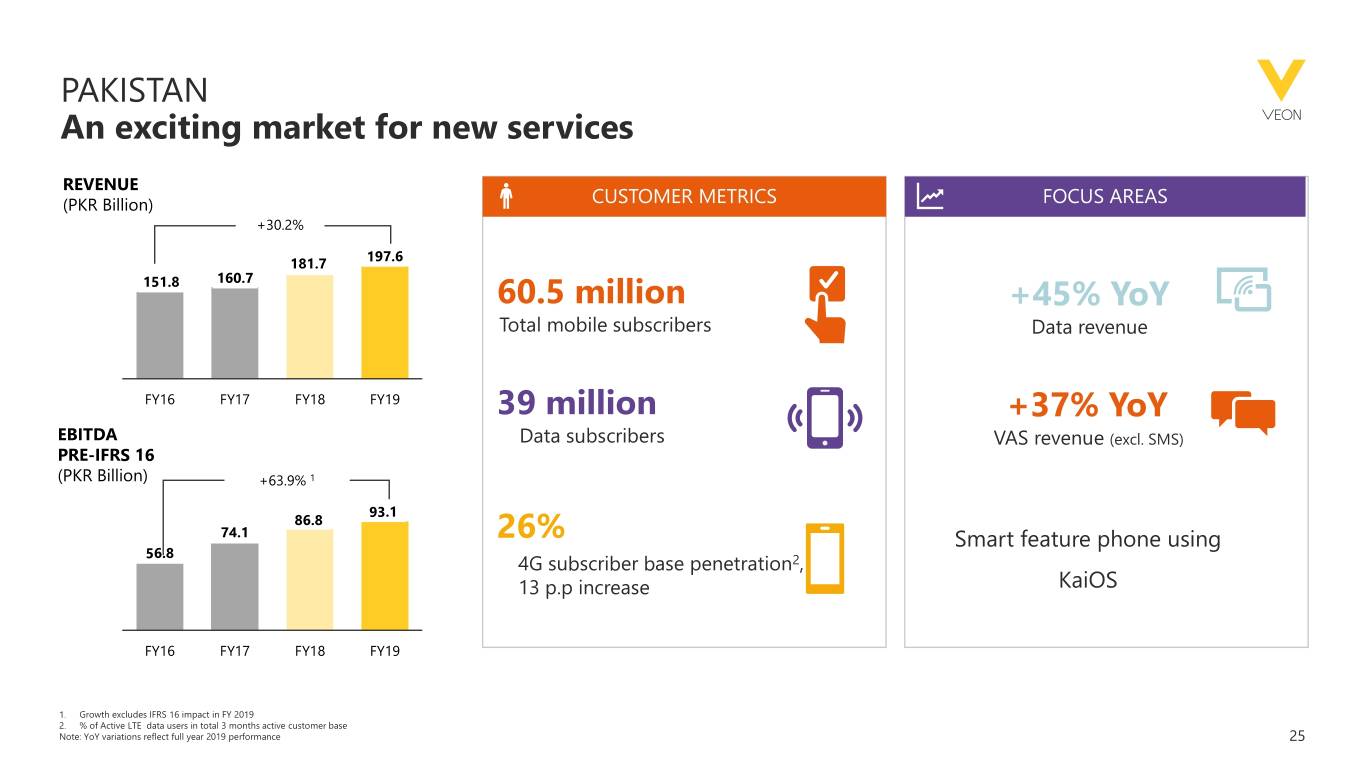 PAKISTAN
An exciting market for new services

VEON

REVENUE
(PKR Billion)

+30.2%

151.8
160.7
181.7
197.6

FY16 FY17 FY18 FY19

EBITDA
PRE-IFRS 16
(PKR Billion)

+63.9% $^1$

56.8
74.1
86.8
93.1

FY16 FY17 FY18 FY19

CUSTOMER METRICS

60.5 million
Total mobile subscribers

39 million
Data subscribers

26%
4G subscriber base penetration$^2$, 13 p.p increase

FOCUS AREAS

+45% YoY
Data revenue

+37% YoY
VAS revenue (excl. SMS)

Smart feature phone using KaiOS

1. Growth excludes IFRS 16 impact in FY 2019
2. % of Active LTE data users in total 3 months active customer base
Note: YoY variations reflect full year 2019 performance

25